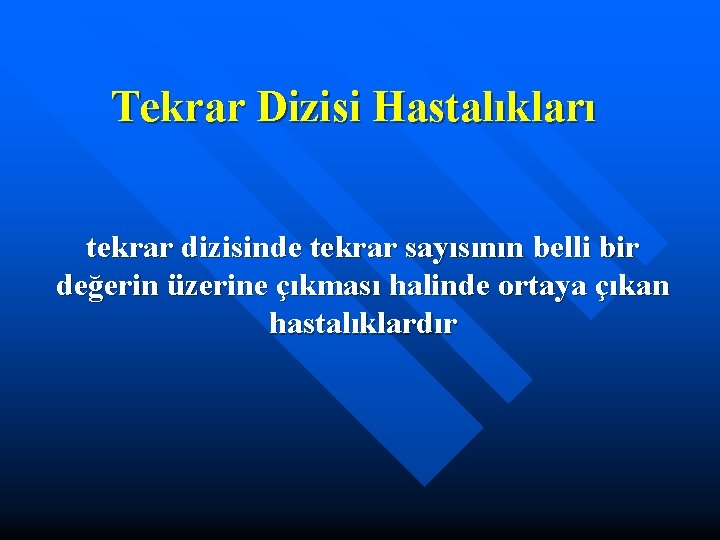 Tekrar Dizisi Hastalıkları

tekrar dizisinde tekrar sayısının belli bir değerin üzerine çıkması halinde ortaya çıkan hastalıklardır